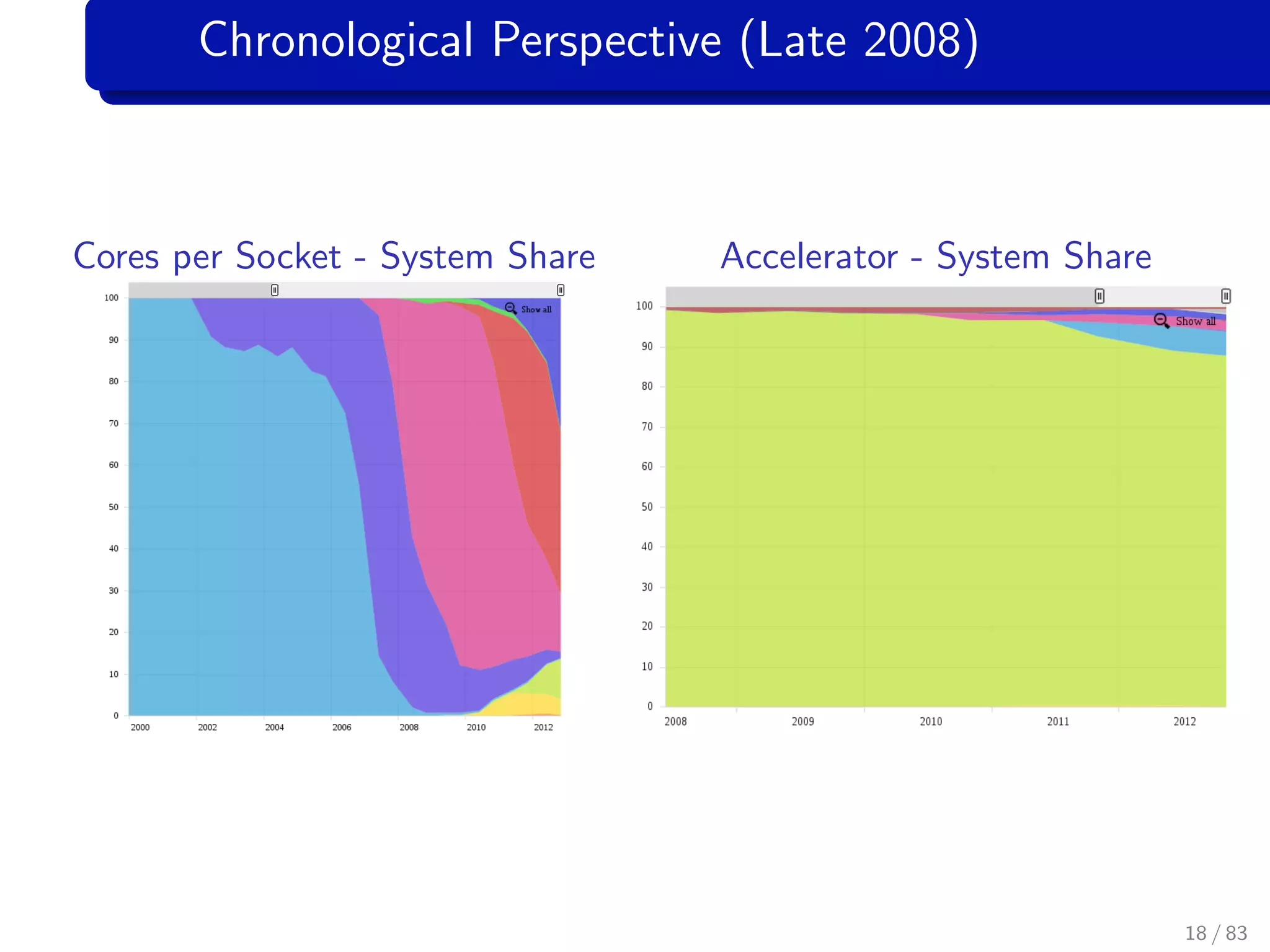 Chronological Perspective (Late 2008)

Cores per Socket - System Share

Show all

100
90
80
70
60
50
40
30
20
10
0

2000 2002 2004 2006 2008 2010 2012

Accelerator - System Share

Show all

100
90
80
70
60
50
40
30
20
10
0

2008 2009 2010 2011 2012

18 / 83